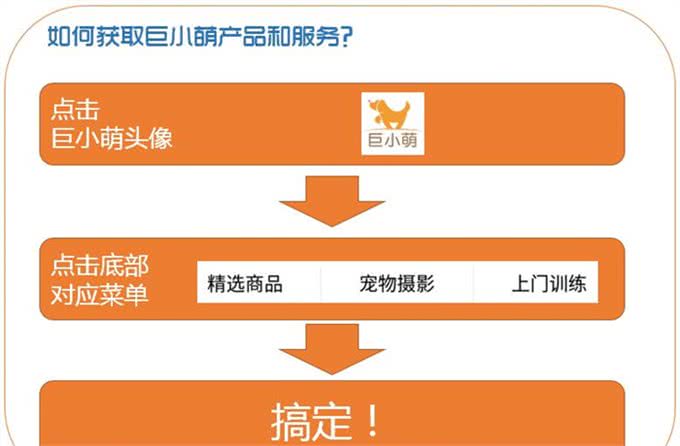 如何获取巨小萌产品和服务?

点击
巨小萌头像

巨小萌

点击底部
对应菜单

精选商品 宠物摄影 上门训练

搞定!